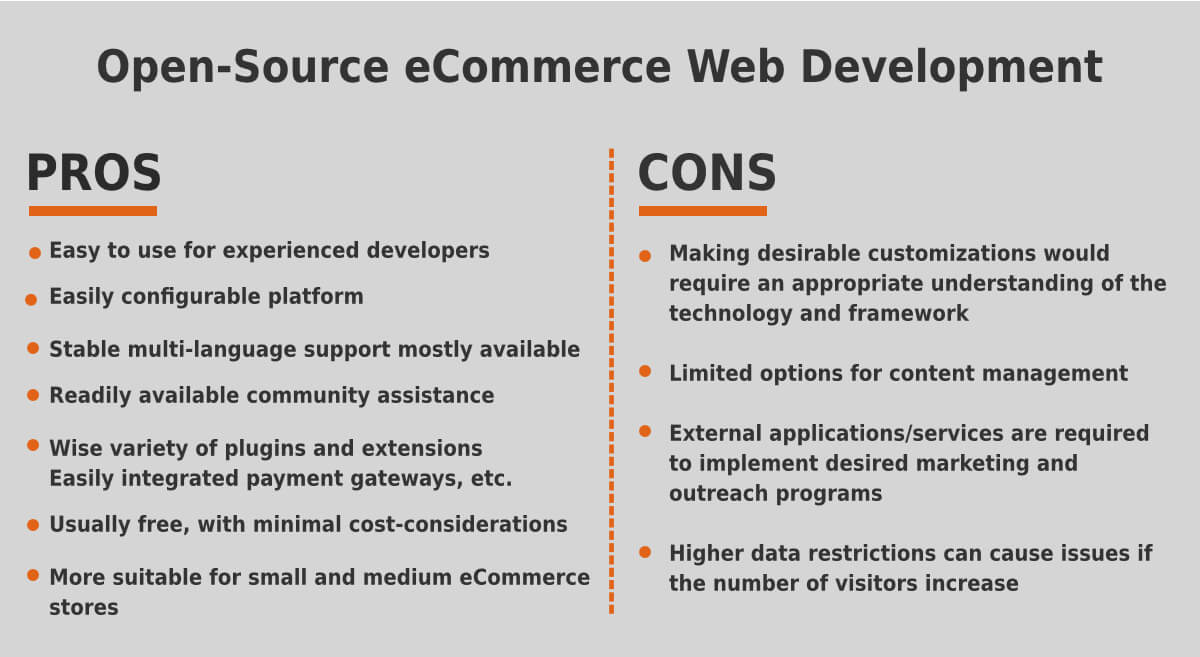 Open-Source eCommerce Web Development

PROS

- Easy to use for experienced developers
- Easily configurable platform
- Stable multi-language support mostly available
- Readily available community assistance
- Wise variety of plugins and extensions
Easily integrated payment gateways, etc.
- Usually free, with minimal cost-considerations
- More suitable for small and medium eCommerce stores

CONS

- Making desirable customizations would require an appropriate understanding of the technology and framework
- Limited options for content management
- External applications/services are required to implement desired marketing and outreach programs
- Higher data restrictions can cause issues if the number of visitors increase